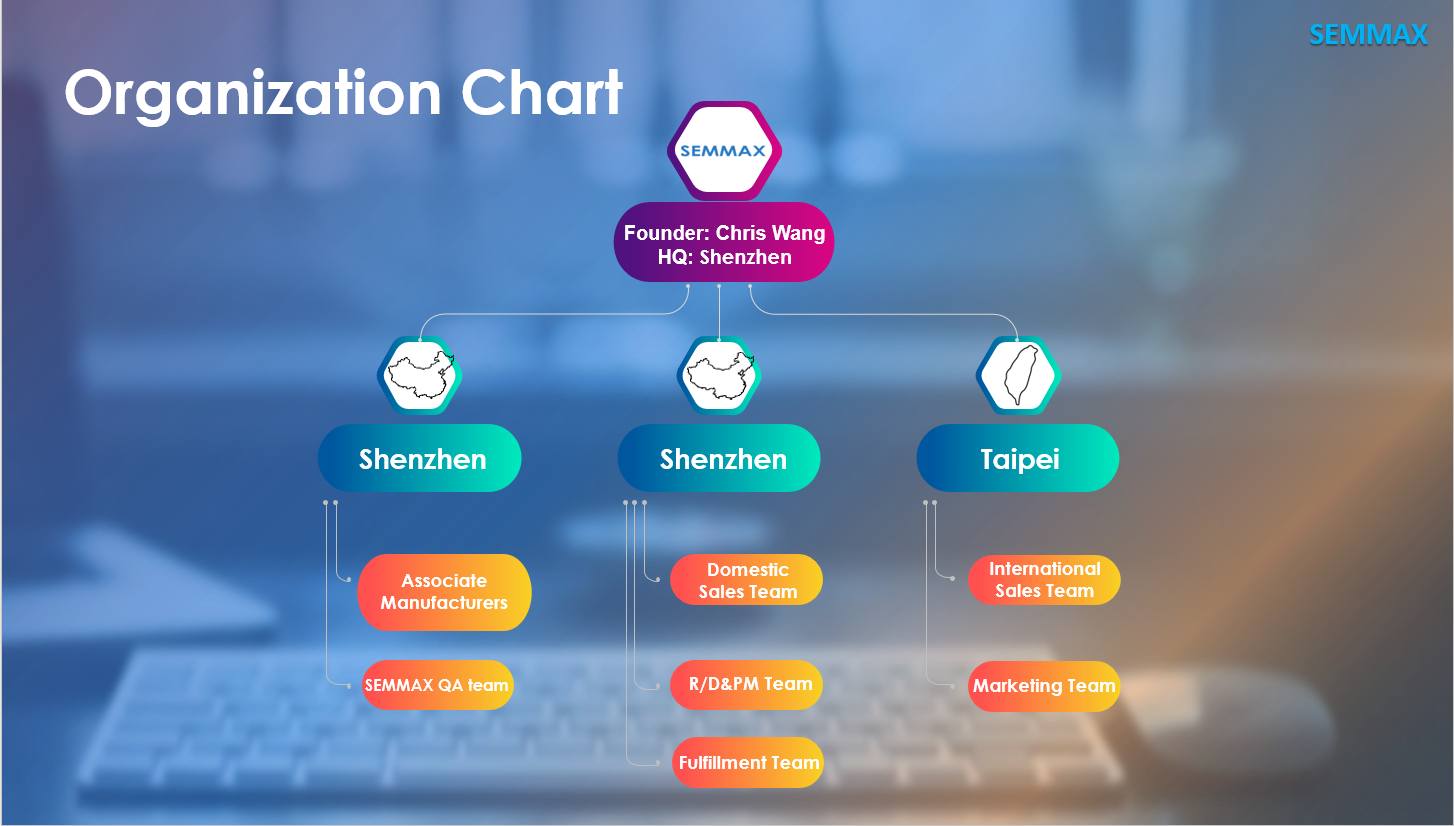 SEMMAX

Organization Chart

SEMMAX

Founder: Chris Wang
HQ: Shenzhen

Shenzhen

Associate Manufacturers

SEMMAX QA team

Shenzhen

Domestic Sales Team

R/D&PM Team

Fulfillment Team

Taipei

International Sales Team

Marketing Team